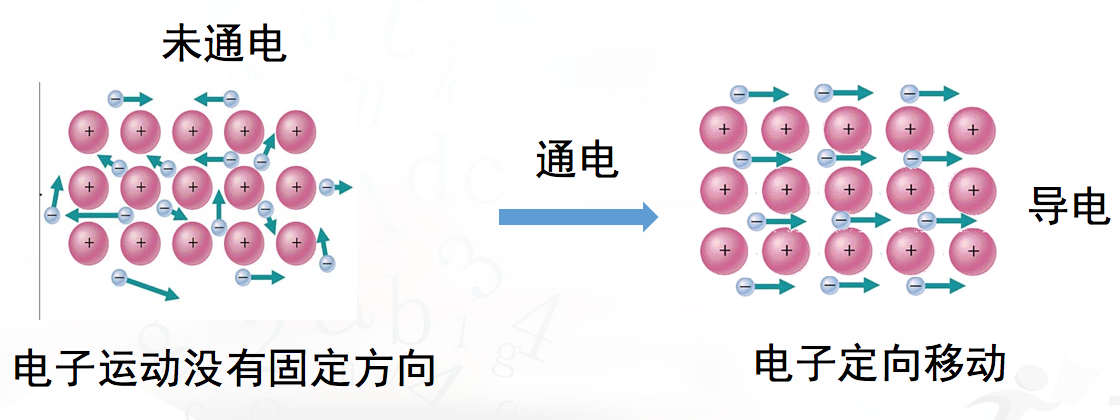 未通电

通电

导电

电子运动没有固定方向

电子定向移动